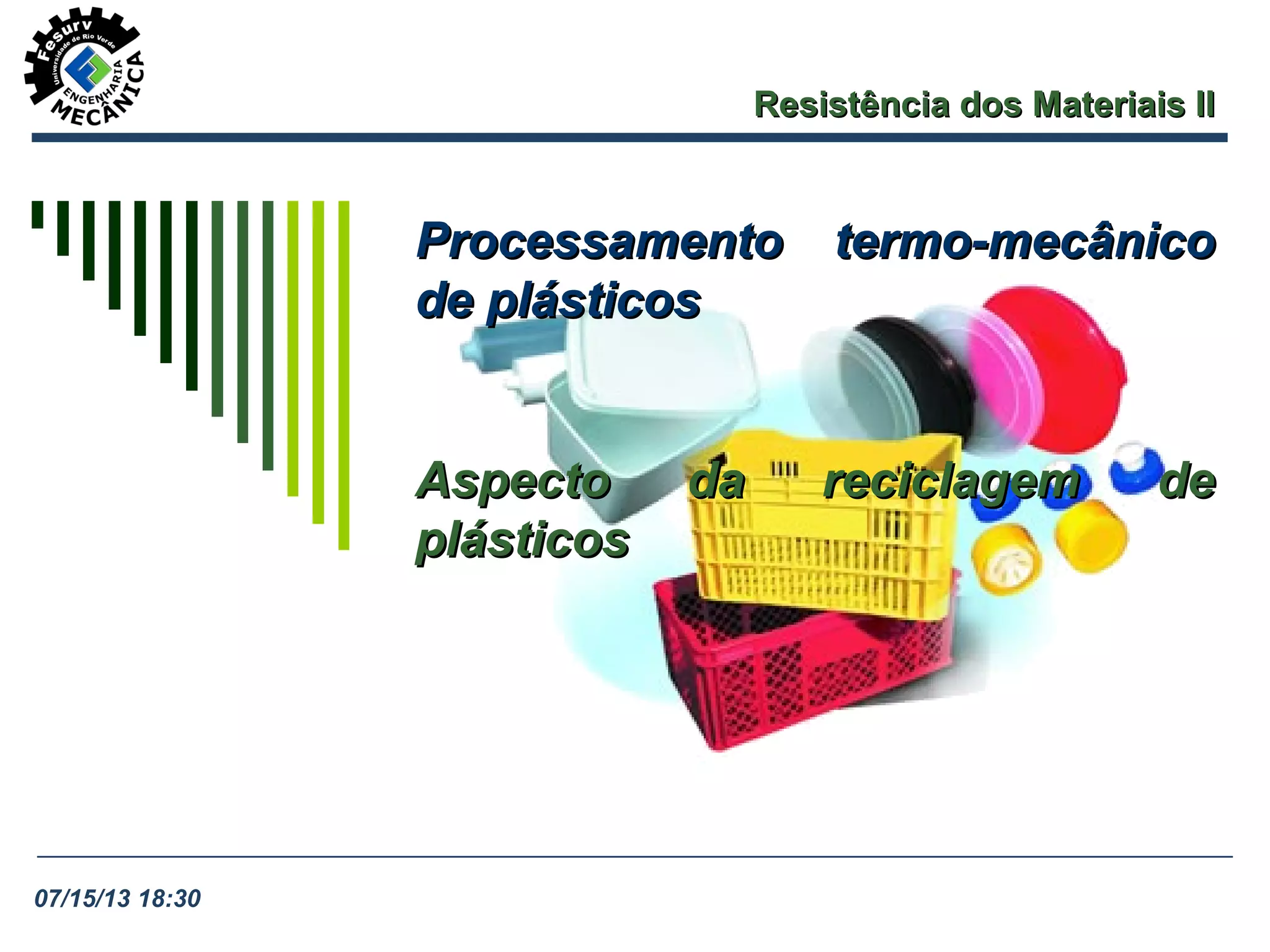 Fesurv
Universidade de Rio Verde
ENGENHARIA
MECÂNICA

Resistência dos Materiais II

Processamento termo-mecânico de plásticos

Aspecto da reciclagem de plásticos

07/15/13 18:30